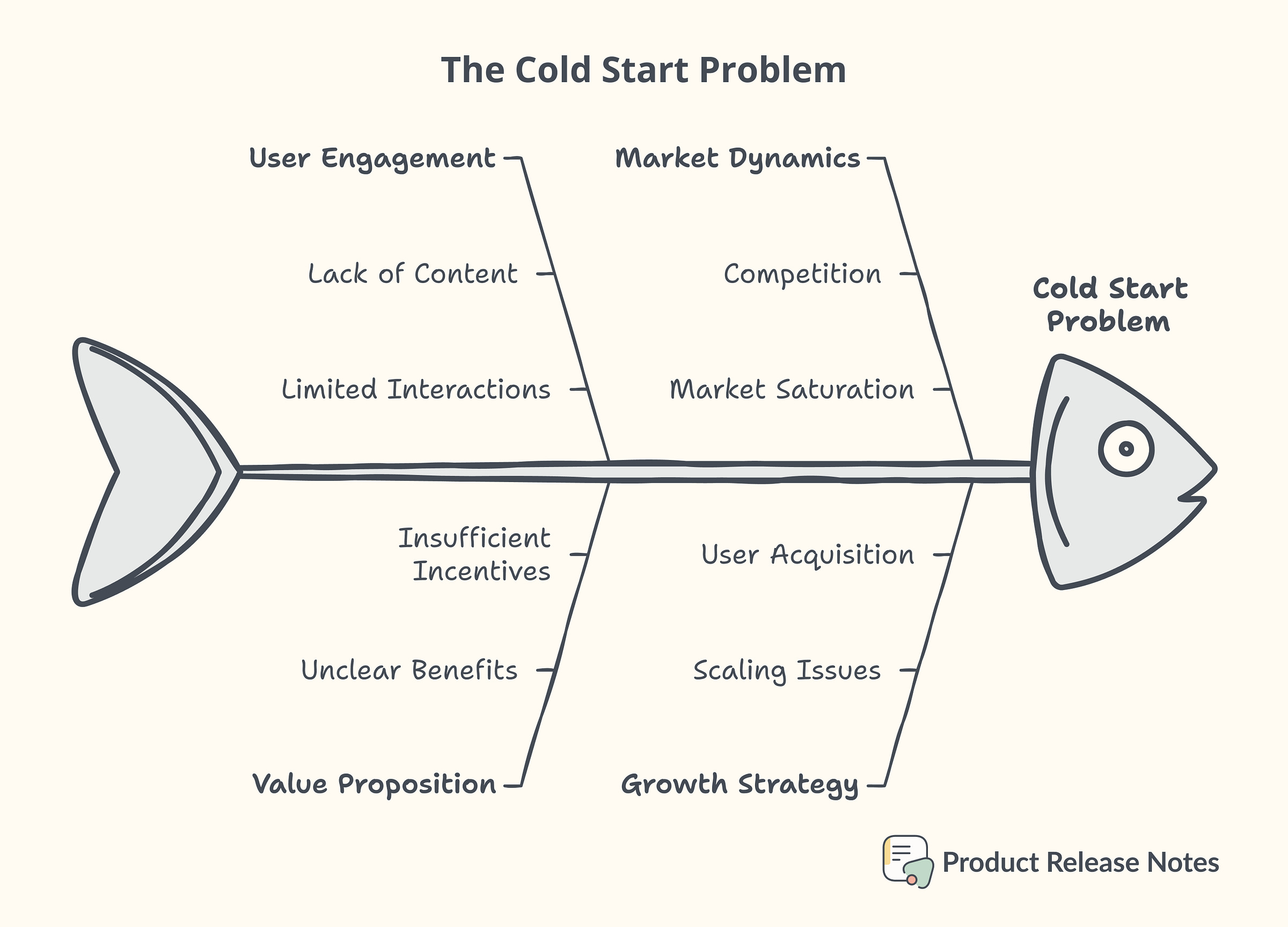 The Cold Start Problem

User Engagement

Lack of Content

Limited Interactions

Market Dynamics

Competition

Market Saturation

Cold Start Problem

Insufficient Incentives

Unclear Benefits

Value Proposition

User Acquisition

Scaling Issues

Growth Strategy

Product Release Notes